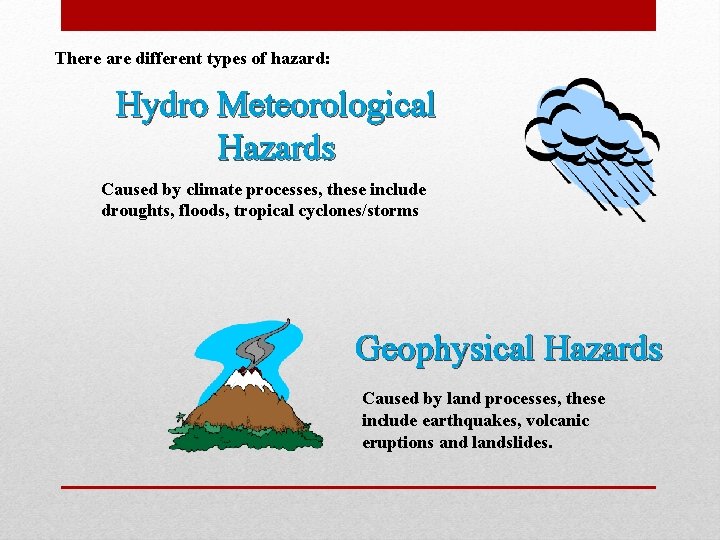 There are different types of hazard:

Hydro Meteorological Hazards

Caused by climate processes, these include droughts, floods, tropical cyclones/storms

Geophysical Hazards

Caused by land processes, these include earthquakes, volcanic eruptions and landslides.